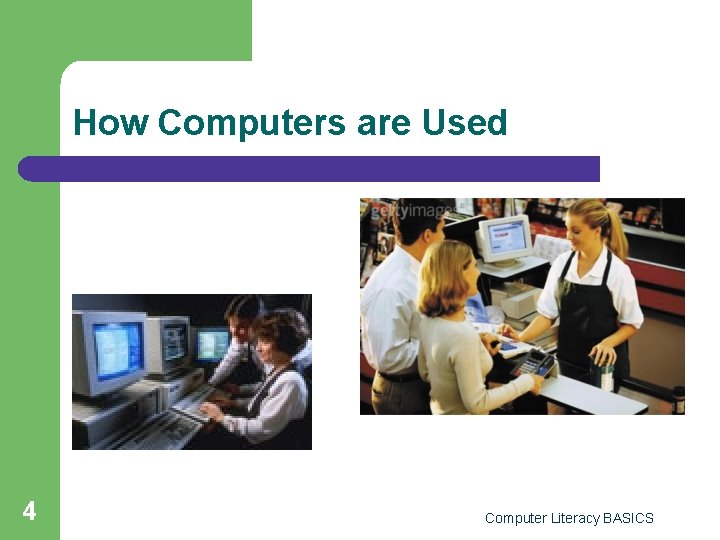 How Computers are Used

gettyimages

4

Computer Literacy BASICS